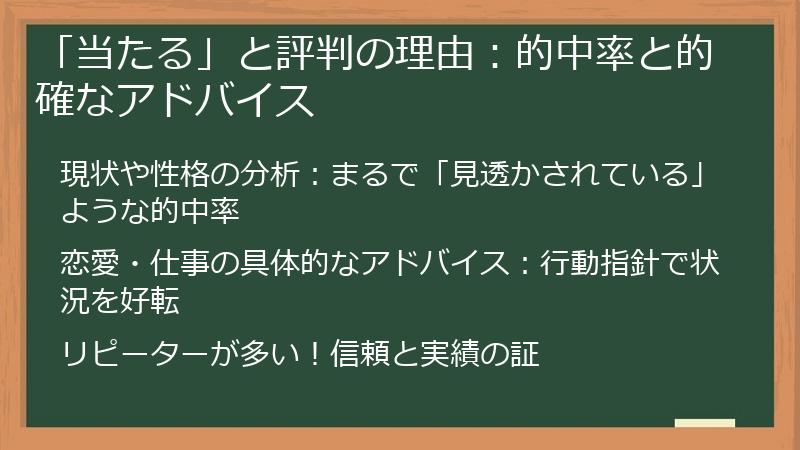 「当たる」と評判の理由：的中率と的確なアドバイス

現状や性格の分析：まるで「見透かされている」ような的中率

恋愛・仕事の具体的なアドバイス：行動指針で状況を好転

リピーターが多い！信頼と実績の証